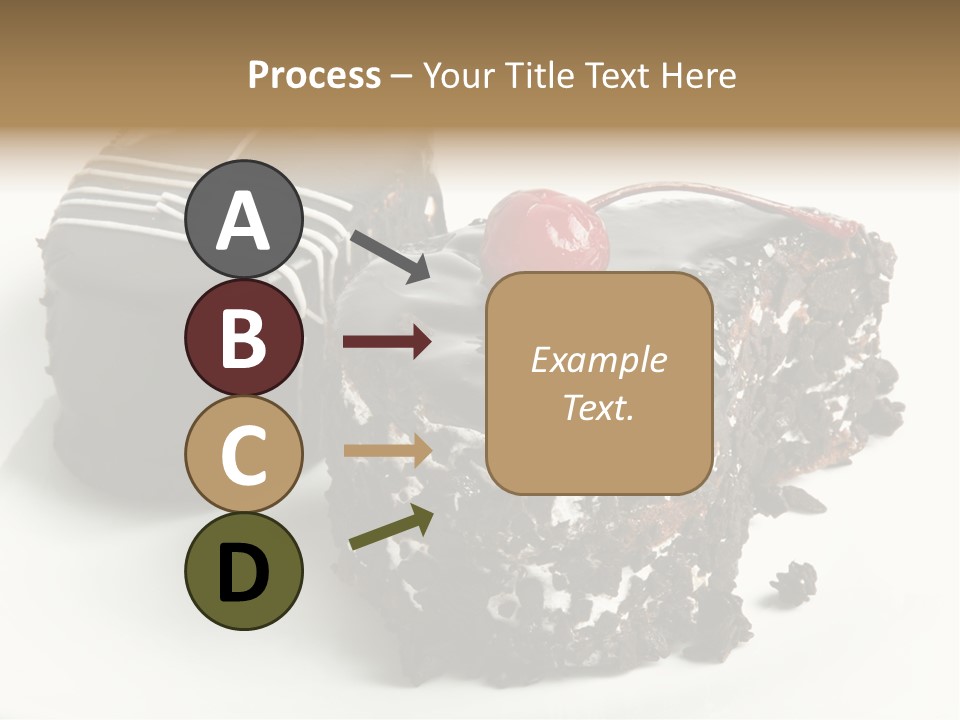 Process – Your Title Text Here

A

B

C

D

Example Text.